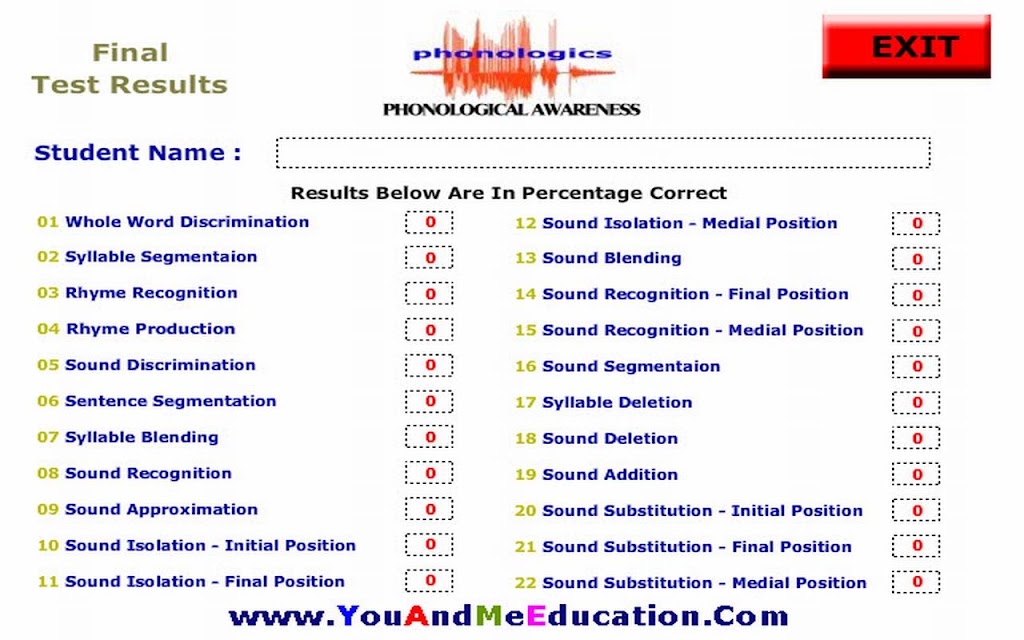 Final
Test Results

phonologics
PHONOLOGICAL AWARENESS

EXIT

Student Name :

Results Below Are In Percentage Correct

01 Whole Word Discrimination 0
02 Syllable Segmentaion 0
03 Rhyme Recognition 0
04 Rhyme Production 0
05 Sound Discrimination 0
06 Sentence Segmentation 0
07 Syllable Blending 0
08 Sound Recognition 0
09 Sound Approximation 0
10 Sound Isolation - Initial Position 0
11 Sound Isolation - Final Position 0

12 Sound Isolation - Medial Position 0
13 Sound Blending 0
14 Sound Recognition - Final Position 0
15 Sound Recognition - Medial Position 0
16 Sound Segmentaion 0
17 Syllable Deletion 0
18 Sound Deletion 0
19 Sound Addition 0
20 Sound Substitution - Initial Position 0
21 Sound Substitution - Final Position 0
22 Sound Substitution - Medial Position 0

www.YouAndMeEducation.Com